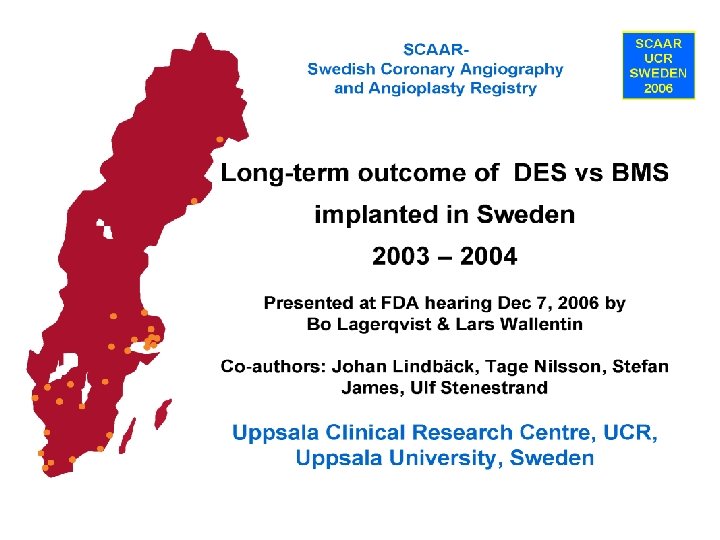 SCAAR-
Swedish Coronary Angiography and Angioplasty Registry

SCAAR
UCR
SWEDEN
2006

Long-term outcome of DES vs BMS implanted in Sweden
2003 – 2004

Presented at FDA hearing Dec 7, 2006 by
Bo Lagerqvist & Lars Wallentin

Co-authors: Johan Lindbäck, Tage Nilsson, Stefan James, Ulf Stenestrand

Uppsala Clinical Research Centre, UCR,
Uppsala University, Sweden